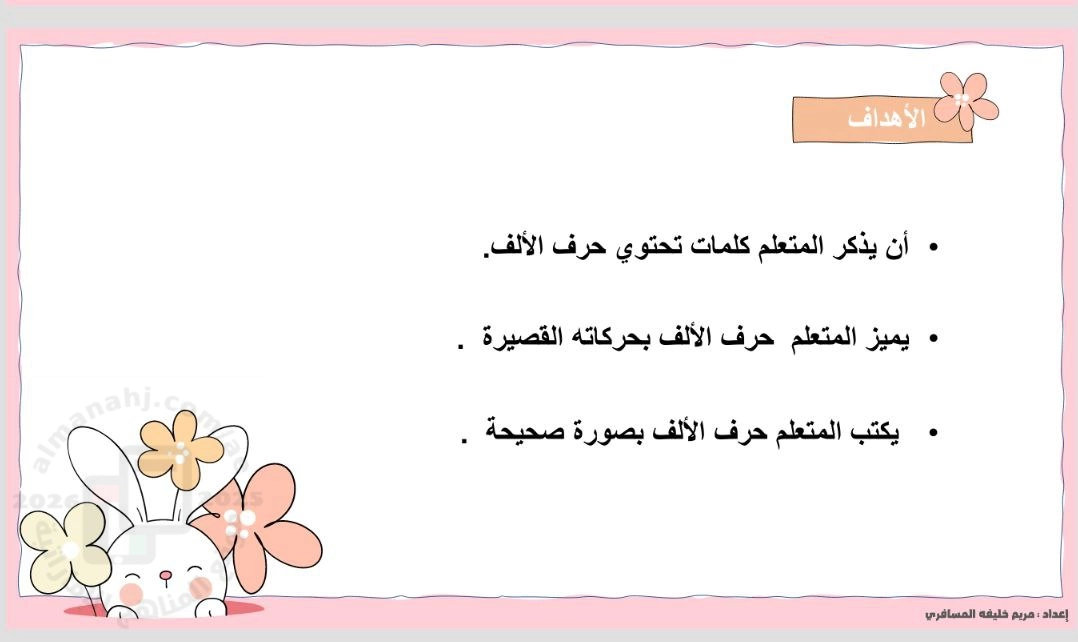 الأهداف

• أن يذكر المتعلم كلمات تحتوي حرف الألف.

• يميز المتعلم حرف الألف بحركاته القصيرة .

• يكتب المتعلم حرف الألف بصورة صحيحة .

almanahj.com

إعداد : مريم خليفه المسافري